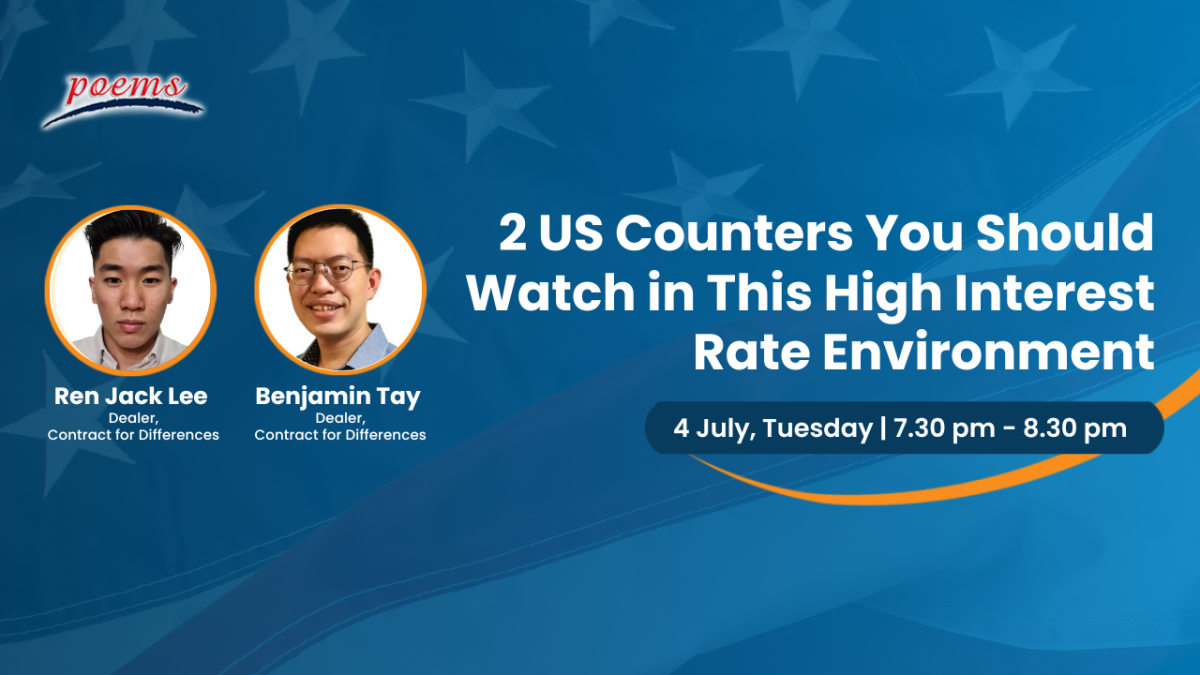 poems

Ren Jack Lee
Dealer,
Contract for Differences

Benjamin Tay
Dealer,
Contract for Differences

2 US Counters You Should Watch in This High Interest Rate Environment

4 July, Tuesday | 7.30 pm - 8.30 pm